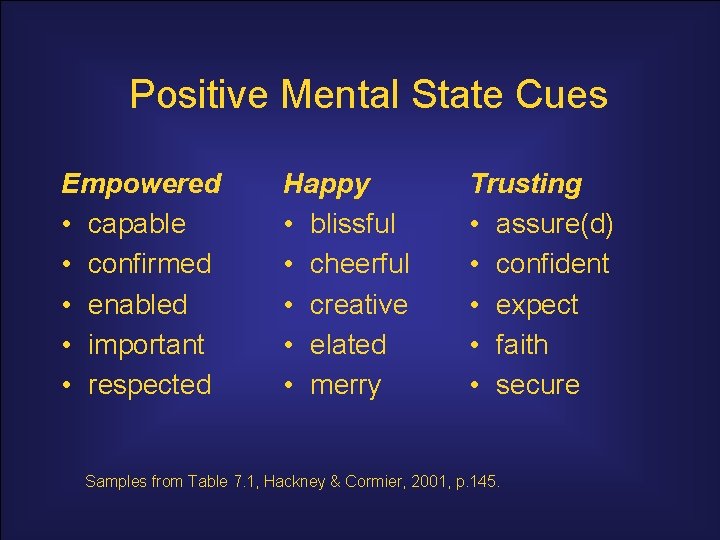 Positive Mental State Cues

Empowered
• capable
• confirmed
• enabled
• important
• respected

Happy
• blissful
• cheerful
• creative
• elated
• merry

Trusting
• assure(d)
• confident
• expect
• faith
• secure

Samples from Table 7.1, Hackney & Cormier, 2001, p.145.